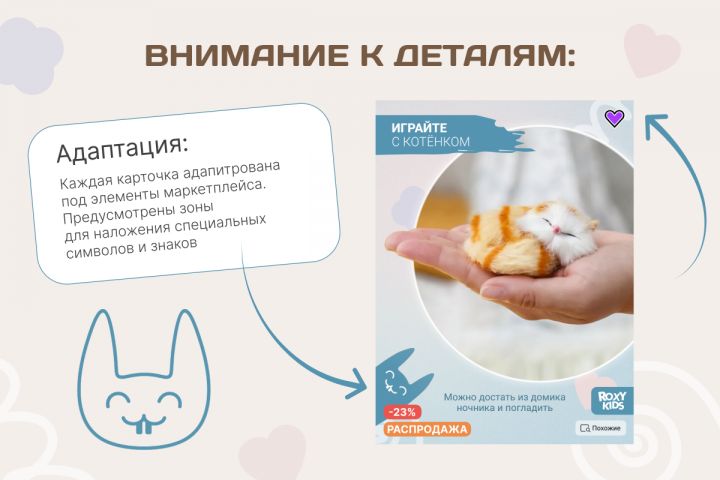 ВНИМАНИЕ К ДЕТАЛЯМ:

Адаптация:

Каждая карточка адапитрована под элементы маркетплейса. Предусмотрены зоны для наложения специальных символов и знаков

ИГРАЙТЕ С КОТЁНКОМ

Можно достать из домика ночника и погладить

ROXY KIDS

-23%

РАСПРОДАЖА

Похожие